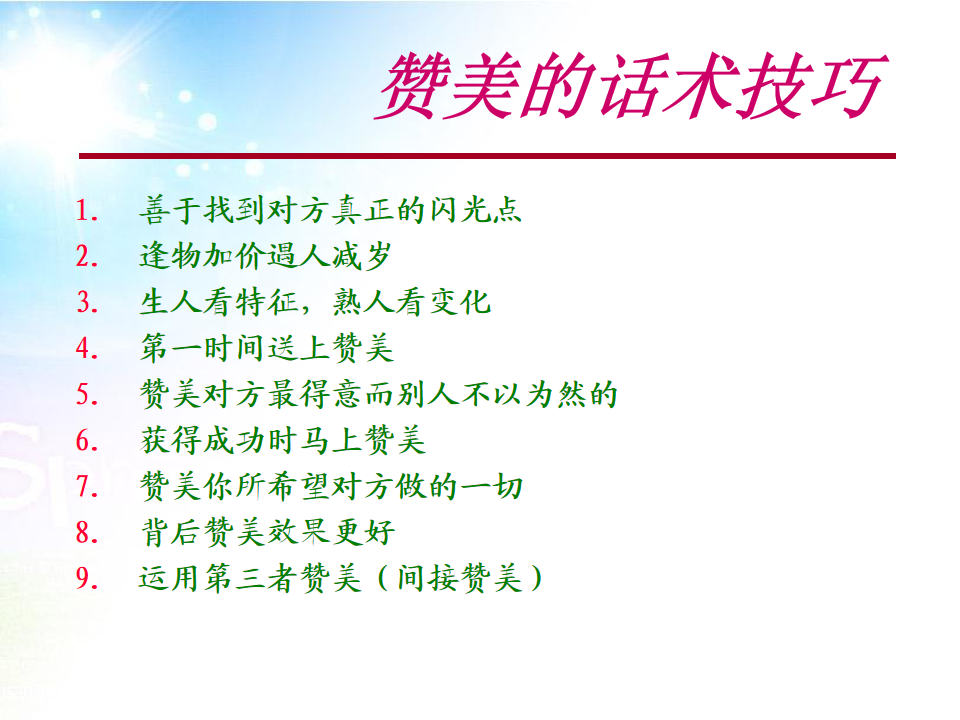 赞美的话术技巧

1. 善于找到对方真正的闪光点
2. 逢物加价遇人减岁
3. 生人看特征，熟人看变化
4. 第一时间送上赞美
5. 赞美对方最得意而别人不以为然的
6. 获得成功时马上赞美
7. 赞美你所希望对方做的一切
8. 背后赞美效果更好
9. 运用第三者赞美（间接赞美）